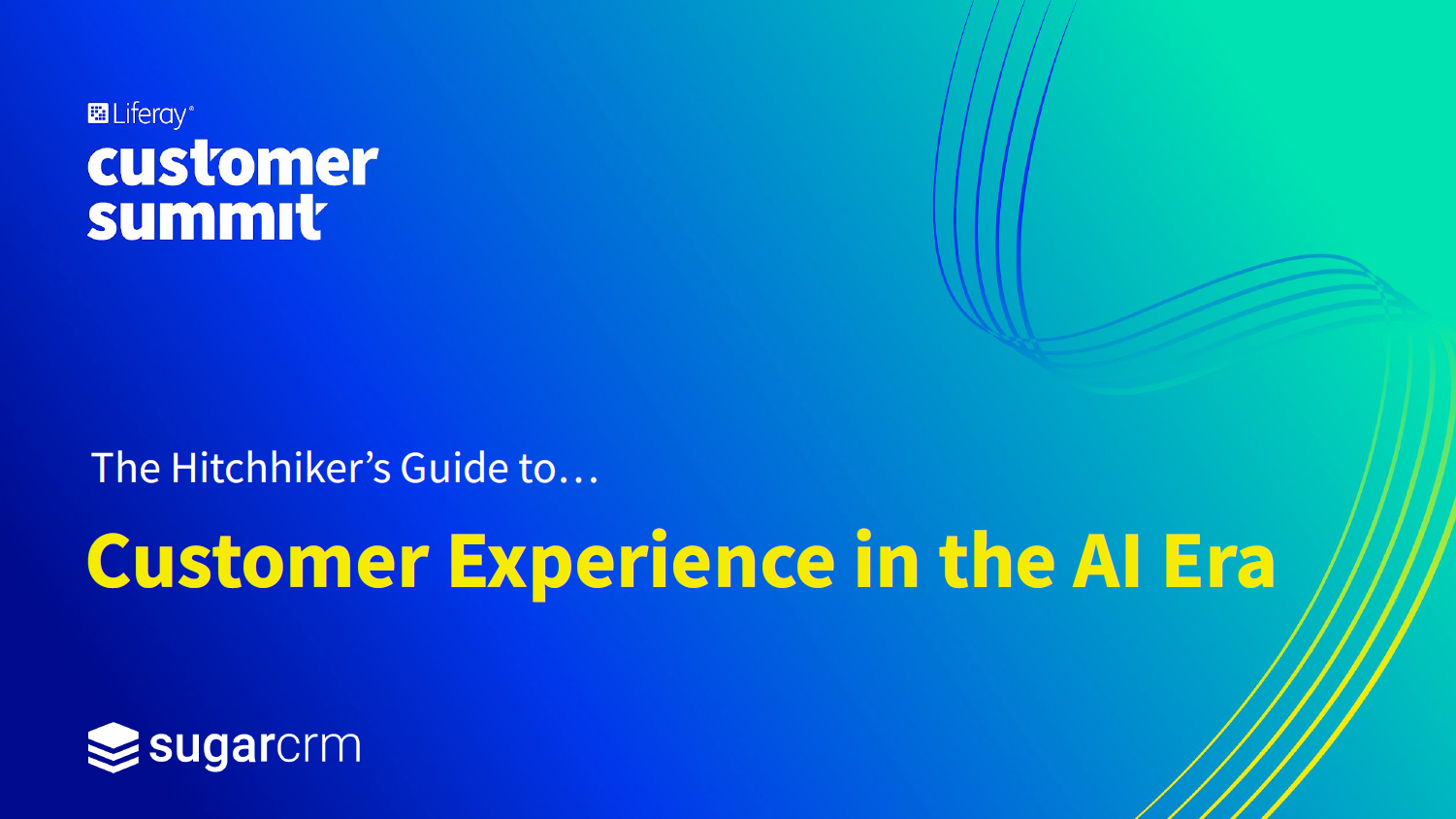 Liferay®
customer summit

The Hitchhiker's Guide to…

Customer Experience in the AI Era

sugarcrm